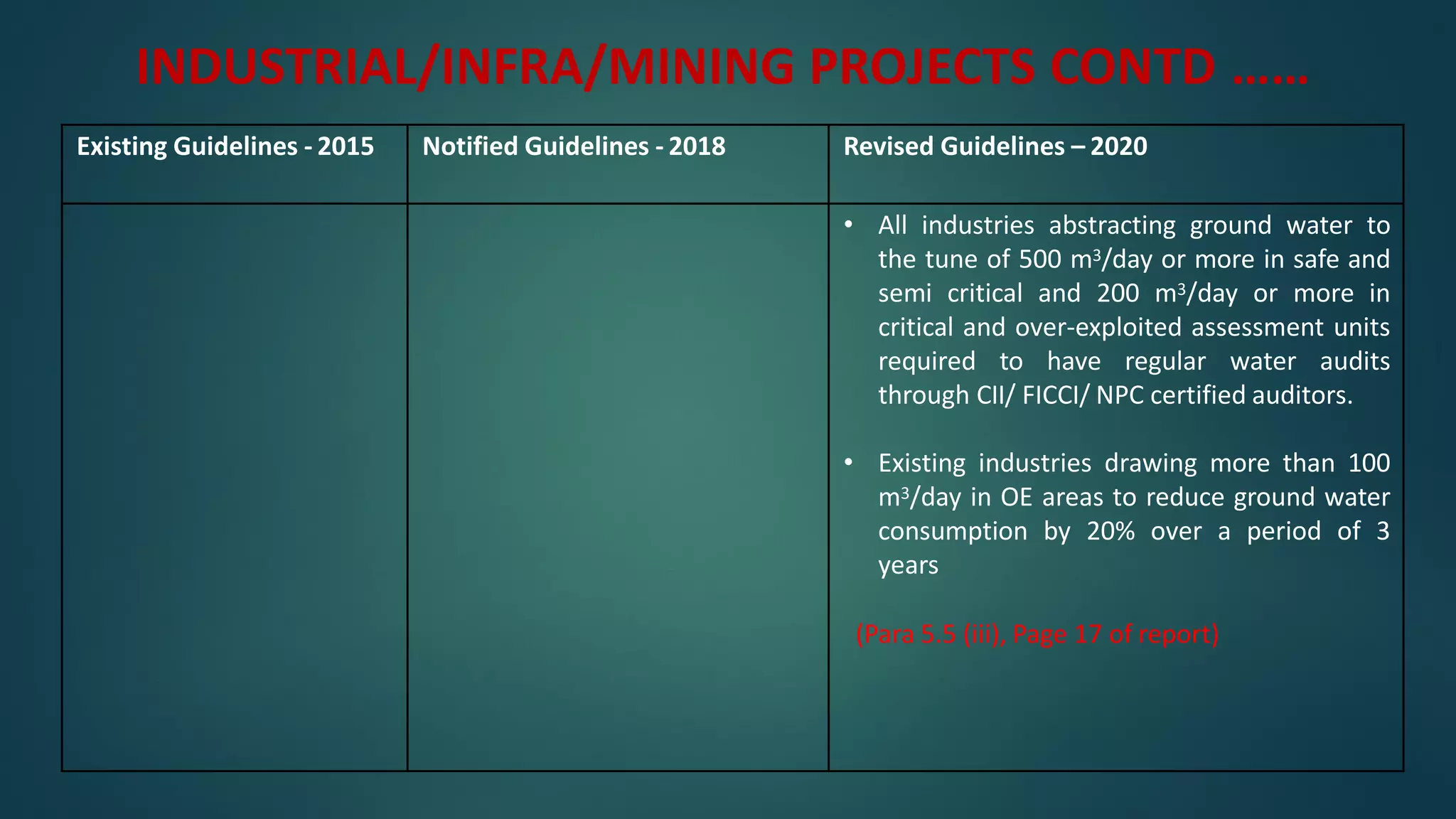 INDUSTRIAL/INFRA/MINING PROJECTS CONTD ……

| Existing Guidelines - 2015 | Notified Guidelines - 2018 | Revised Guidelines – 2020 |
|---|---|---|
| | | • All industries abstracting ground water to the tune of 500 $m^3$/day or more in safe and semi critical and 200 $m^3$/day or more in critical and over-exploited assessment units required to have regular water audits through CII/ FICCI/ NPC certified auditors. • Existing industries drawing more than 100 $m^3$/day in OE areas to reduce ground water consumption by 20% over a period of 3 years (Para 5.5 (iii), Page 17 of report) |